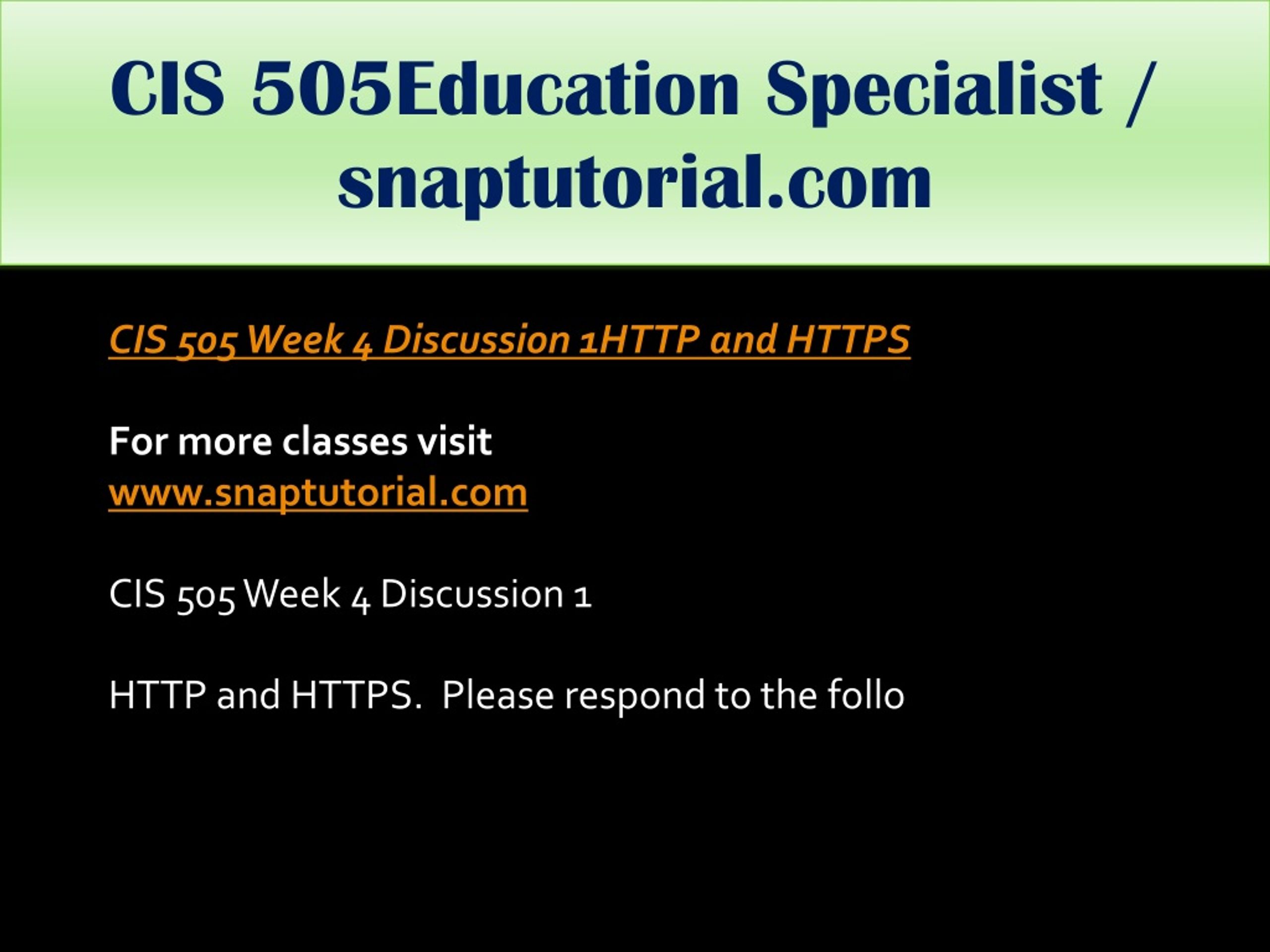 CIS 505Education Specialist / snaptutorial.com

CIS 505 Week 4 Discussion 1HTTP and HTTPS

For more classes visit
www.snaptutorial.com

CIS 505 Week 4 Discussion 1

HTTP and HTTPS.  Please respond to the follo